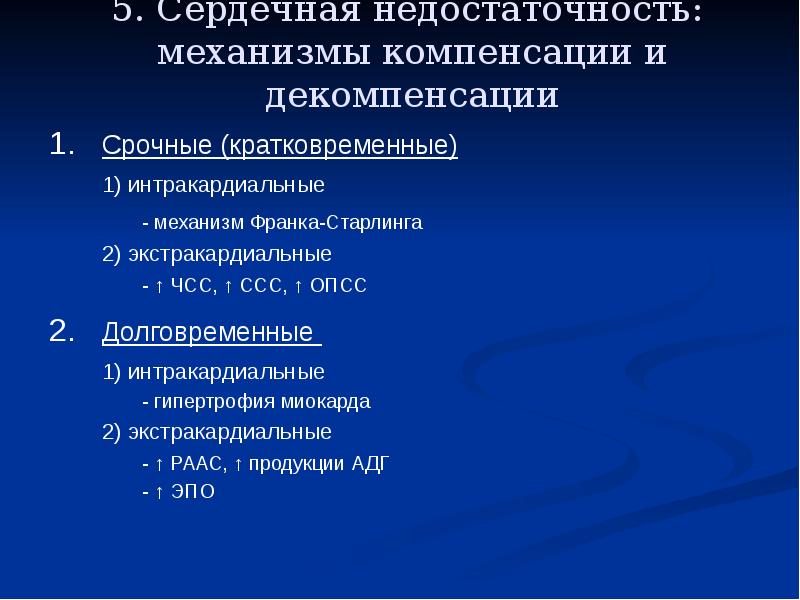 5. Сердечная недостаточность: механизмы компенсации и декомпенсации

1. Срочные (кратковременные)

1) интракардиальные

- механизм Франка-Старлинга

2) экстракардиальные

- ↑ ЧСС, ↑ ССС, ↑ ОПСС

2. Долговременные

1) интракардиальные

- гипертрофия миокарда

2) экстракардиальные

- ↑ РААС, ↑ продукции АДГ

- ↑ ЭПО